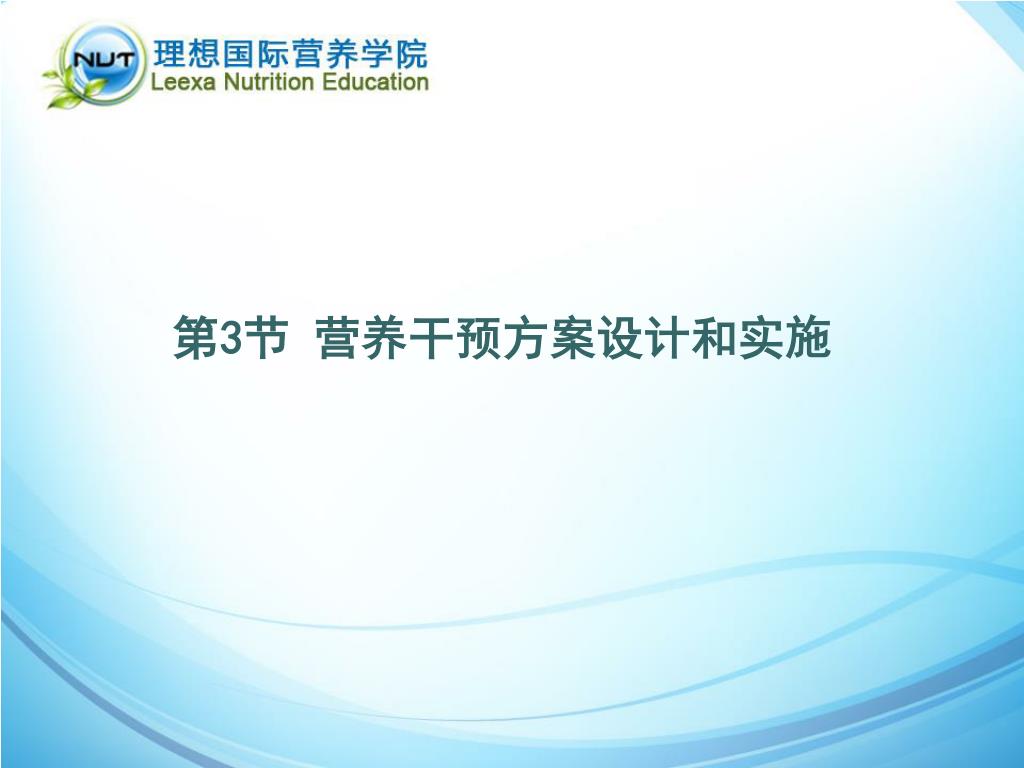 NUT 理想国际营养学院
Leexa Nutrition Education

第3节 营养干预方案设计和实施